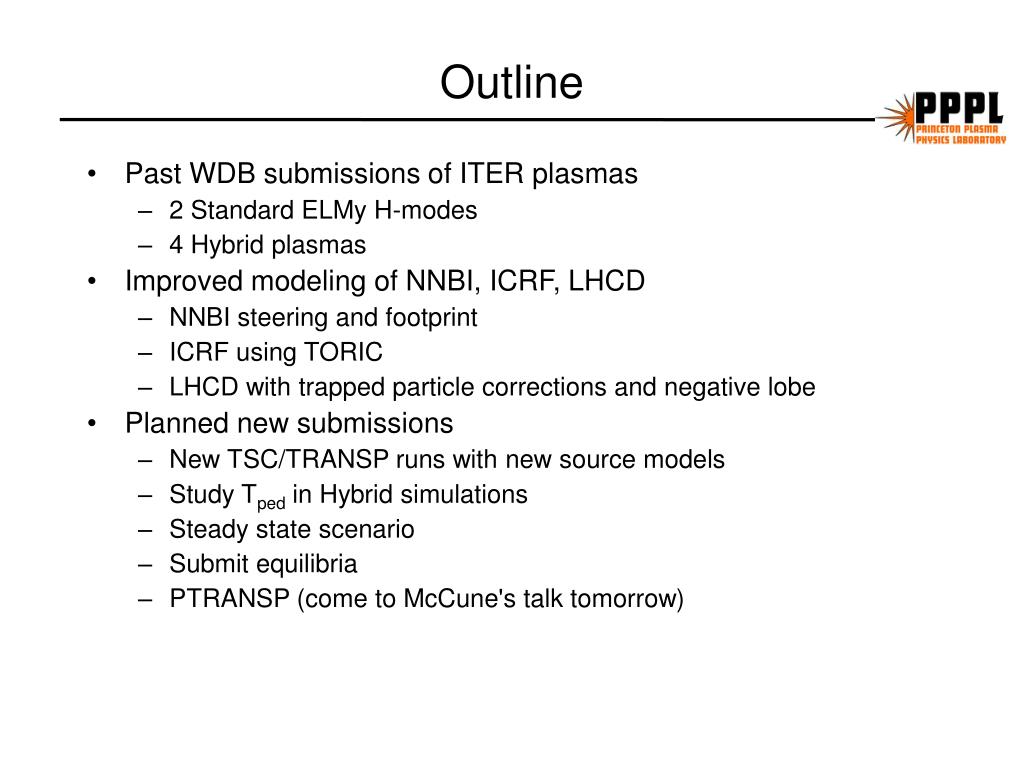 Outline

PPPL
PRINCETON PLASMA PHYSICS LABORATORY

• Past WDB submissions of ITER plasmas
– 2 Standard ELMy H-modes
– 4 Hybrid plasmas
• Improved modeling of NNBI, ICRF, LHCD
– NNBI steering and footprint
– ICRF using TORIC
– LHCD with trapped particle corrections and negative lobe
• Planned new submissions
– New TSC/TRANSP runs with new source models
– Study $T_{ped}$ in Hybrid simulations
– Steady state scenario
– Submit equilibria
– PTRANSP (come to McCune's talk tomorrow)